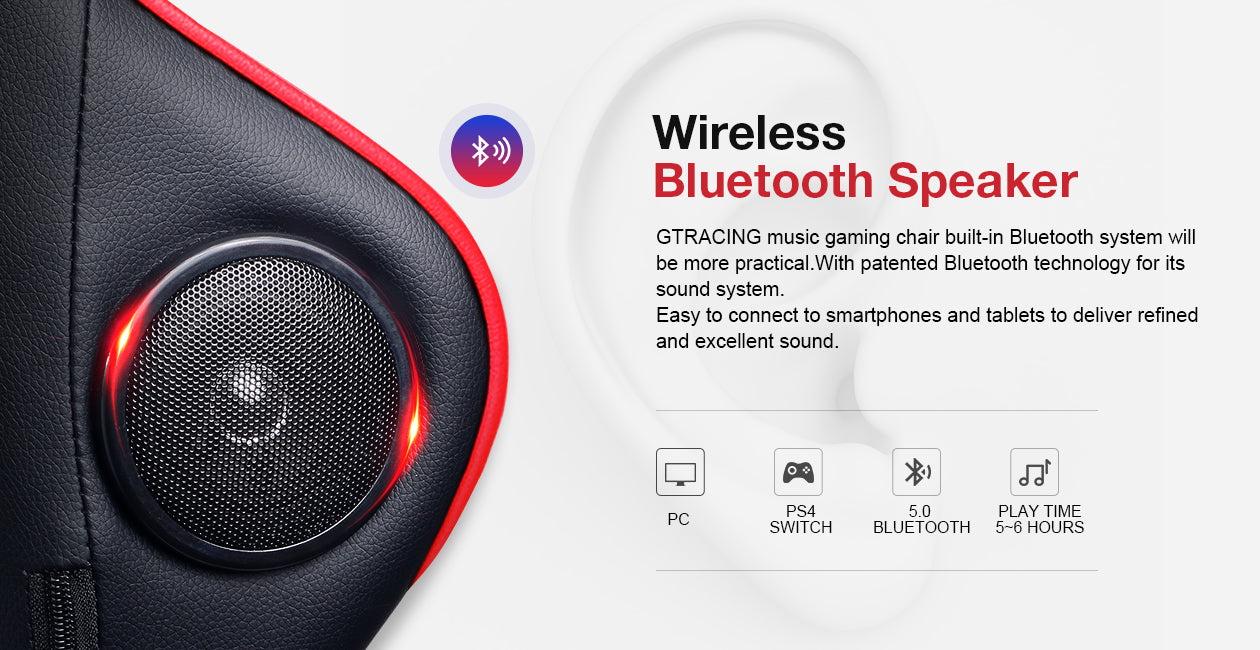 Wireless
Bluetooth Speaker

GTRACING music gaming chair built-in Bluetooth system will be more practical.With patented Bluetooth technology for its sound system.
Easy to connect to smartphones and tablets to deliver refined and excellent sound.

PC

PS4
SWITCH

5.0
BLUETOOTH

PLAY TIME
5~6 HOURS